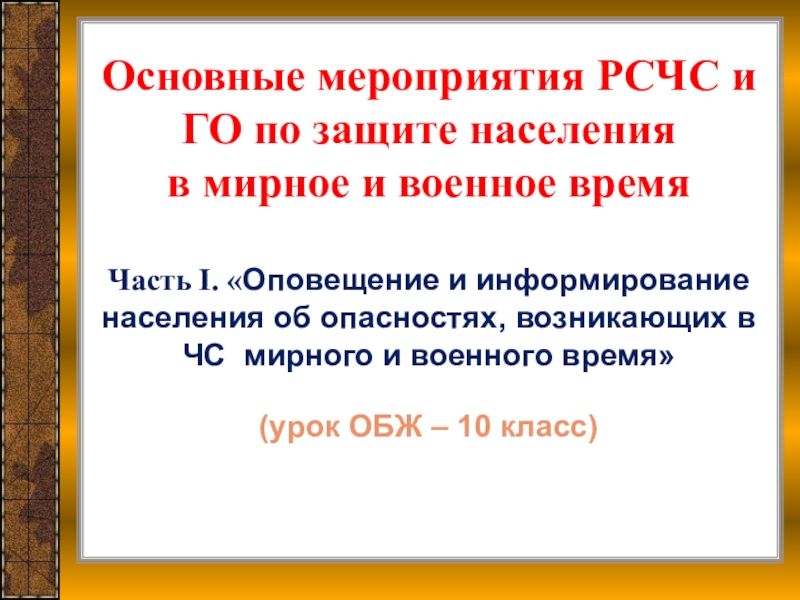 Основные мероприятия РСЧС и ГО по защите населения в мирное и военное время

Часть I. «Оповещение и информирование населения об опасностях, возникающих в ЧС мирного и военного время»

(урок ОБЖ – 10 класс)